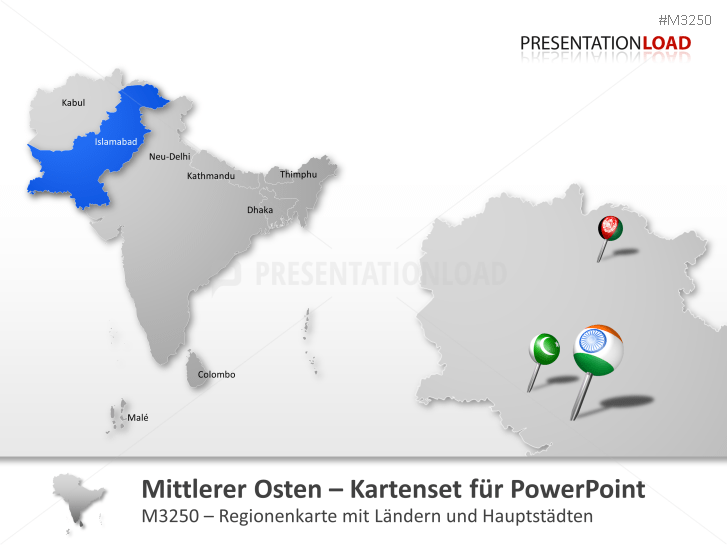 #M3250

PRESENTATIONLOAD

Kabul
Islamabad
Neu-Delhi
Kathmandu
Thimphu
Dhaka
Colombo
Malé

PRESENTATIONLOAD

Mittlerer Osten – Kartenset für PowerPoint
M3250 – Regionenkarte mit Ländern und Hauptstädten